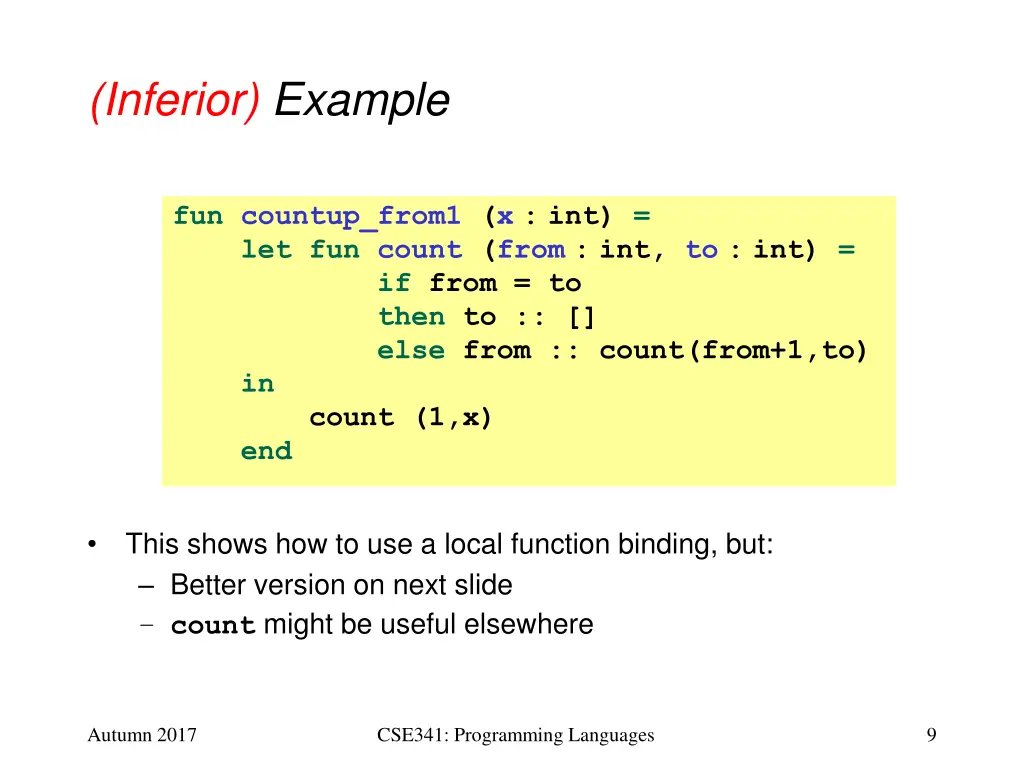 (Inferior) Example

fun countup_from1 (x : int) =
    let fun count (from : int, to : int) =
            if from = to
            then to :: []
            else from :: count(from+1,to)
    in
        count (1,x)
    end

• This shows how to use a local function binding, but:
  – Better version on next slide
  – count might be useful elsewhere

Autumn 2017 CSE341: Programming Languages 9